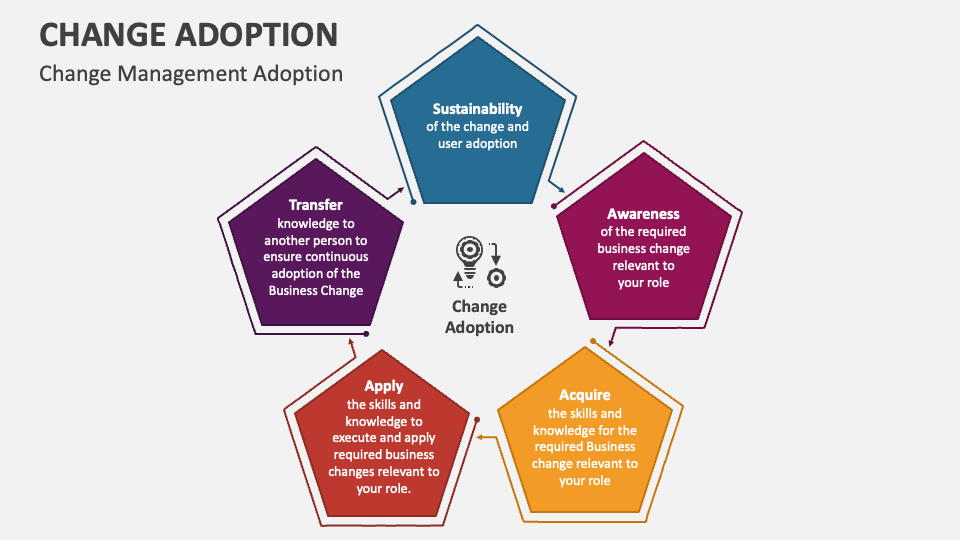 CHANGE ADOPTION

Change Management Adoption

Sustainability
of the change and user adoption

Awareness
of the required business change relevant to your role

Acquire
the skills and knowledge for the required Business change relevant to your role

Apply
the skills and knowledge to execute and apply required business changes relevant to your role.

Transfer
knowledge to another person to ensure continuous adoption of the Business Change

Change Adoption